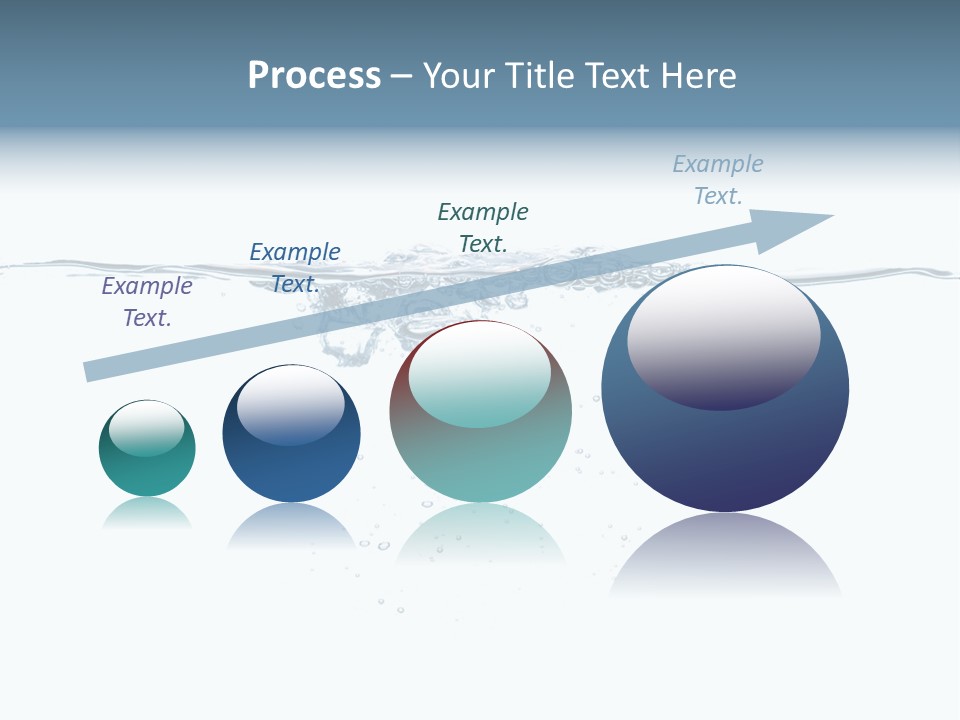 Process – Your Title Text Here

Example Text.

Example Text.

Example Text.

Example Text.